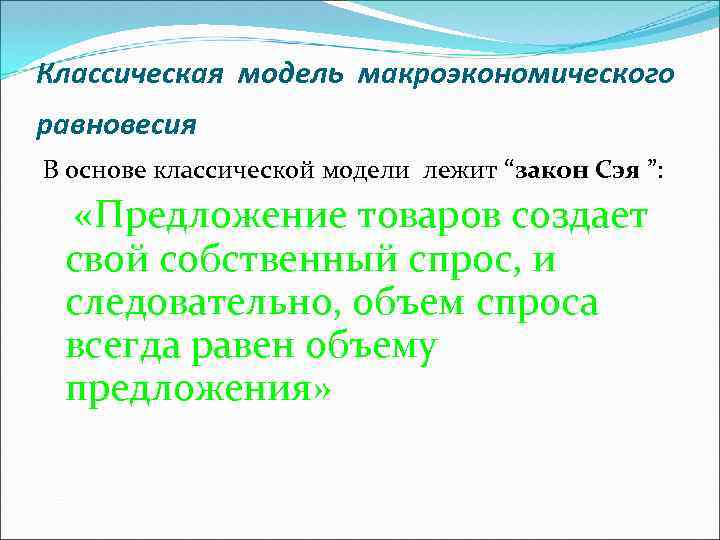 Классическая модель макроэкономического равновесия

В основе классической модели лежит “закон Сэя ”:

«Предложение товаров создает свой собственный спрос, и следовательно, объем спроса всегда равен объему предложения»